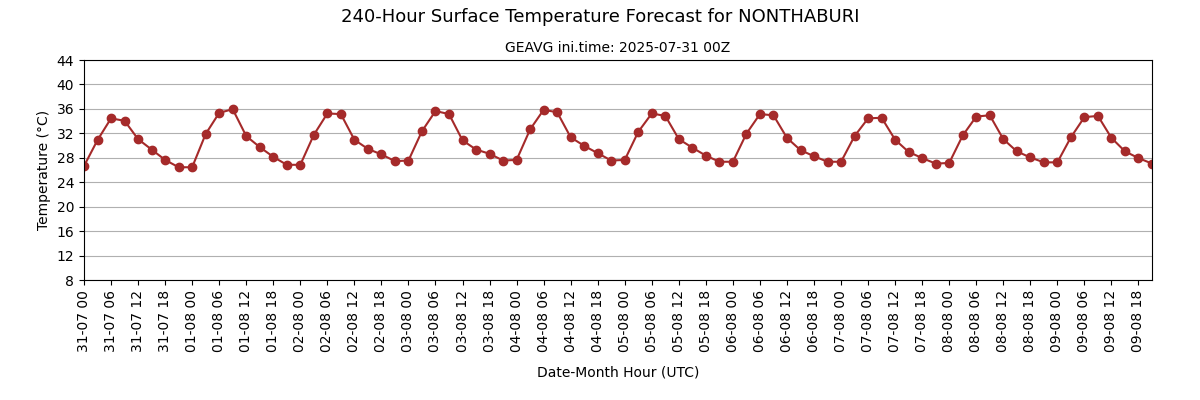 240-Hour Surface Temperature Forecast for NONTHABURI

GEAVG ini.time: 2025-07-31 00Z

Temperature (°C)

44
40
36
32
28
24
20
16
12
8

31-07 00
31-07 06
31-07 12
31-07 18
01-08 00
01-08 06
01-08 12
01-08 18
02-08 00
02-08 06
02-08 12
02-08 18
03-08 00
03-08 06
03-08 12
03-08 18
04-08 00
04-08 06
04-08 12
04-08 18
05-08 00
05-08 06
05-08 12
05-08 18
06-08 00
06-08 06
06-08 12
06-08 18
07-08 00
07-08 06
07-08 12
07-08 18
08-08 00
08-08 06
08-08 12
08-08 18
09-08 00
09-08 06
09-08 12
09-08 18

Date-Month Hour (UTC)